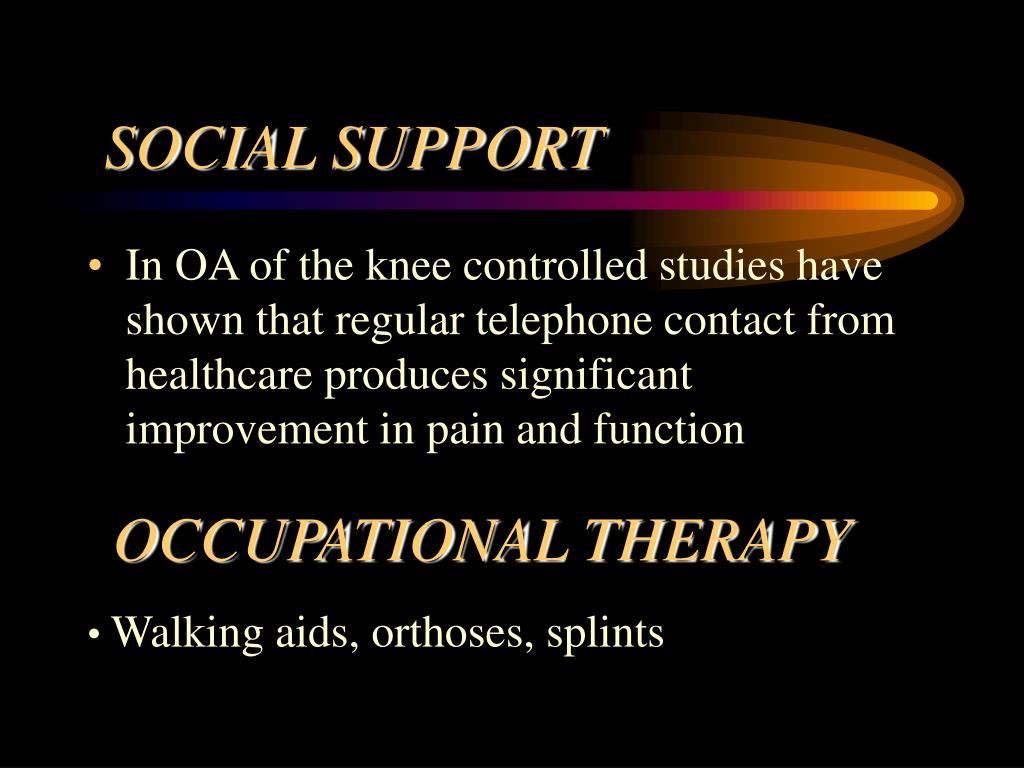 SOCIAL SUPPORT

• In OA of the knee controlled studies have shown that regular telephone contact from healthcare produces significant improvement in pain and function

OCCUPATIONAL THERAPY

• Walking aids, orthoses, splints